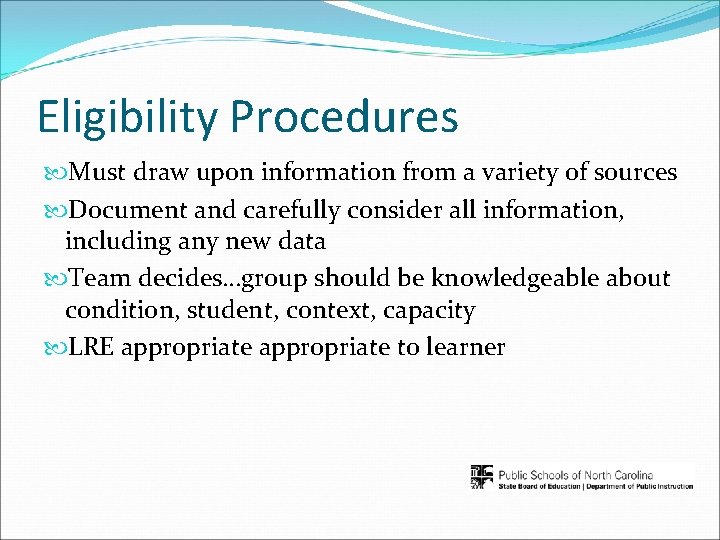 Eligibility Procedures

Must draw upon information from a variety of sources

Document and carefully consider all information, including any new data

Team decides…group should be knowledgeable about condition, student, context, capacity

LRE appropriate appropriate to learner

Public Schools of North Carolina
State Board of Education | Department of Public Instruction